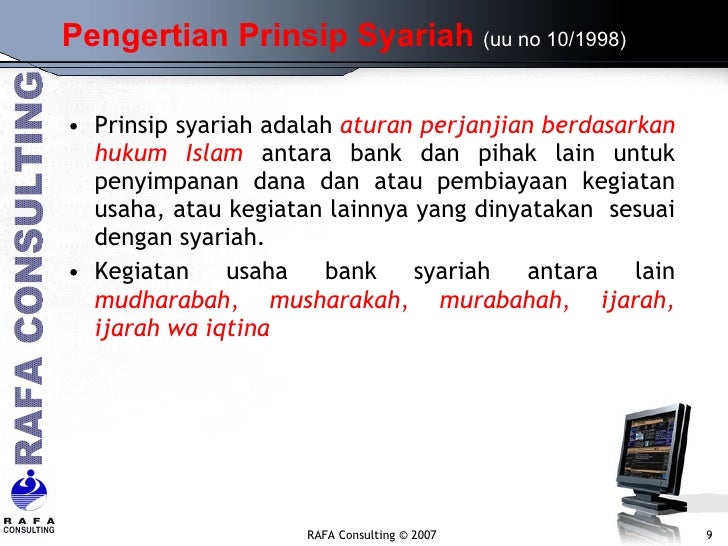 Pengertian Prinsip Syariah (uu no 10/1998)

RAFA CONSULTING

• Prinsip syariah adalah aturan perjanjian berdasarkan hukum Islam antara bank dan pihak lain untuk penyimpanan dana dan atau pembiayaan kegiatan usaha, atau kegiatan lainnya yang dinyatakan sesuai dengan syariah.

• Kegiatan usaha bank syariah antara lain mudharabah, musharakah, murabahah, ijarah, ijarah wa iqtina

RAFA CONSULTING

RAFA Consulting © 2007

9